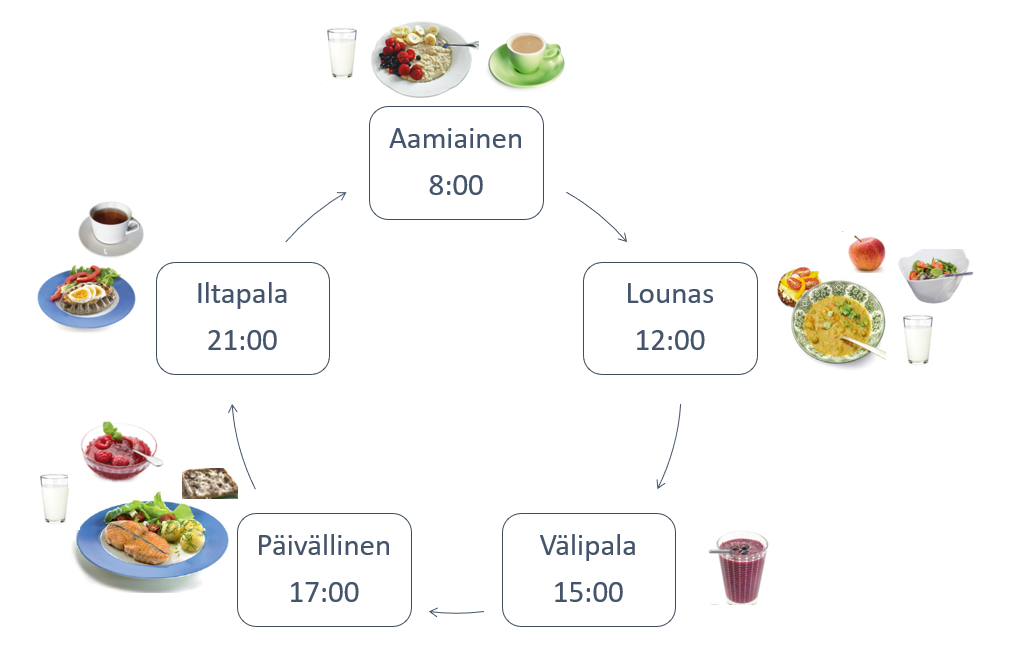 Aamiainen
8:00

Lounas
12:00

Välipala
15:00

Päivällinen
17:00

Iltapala
21:00